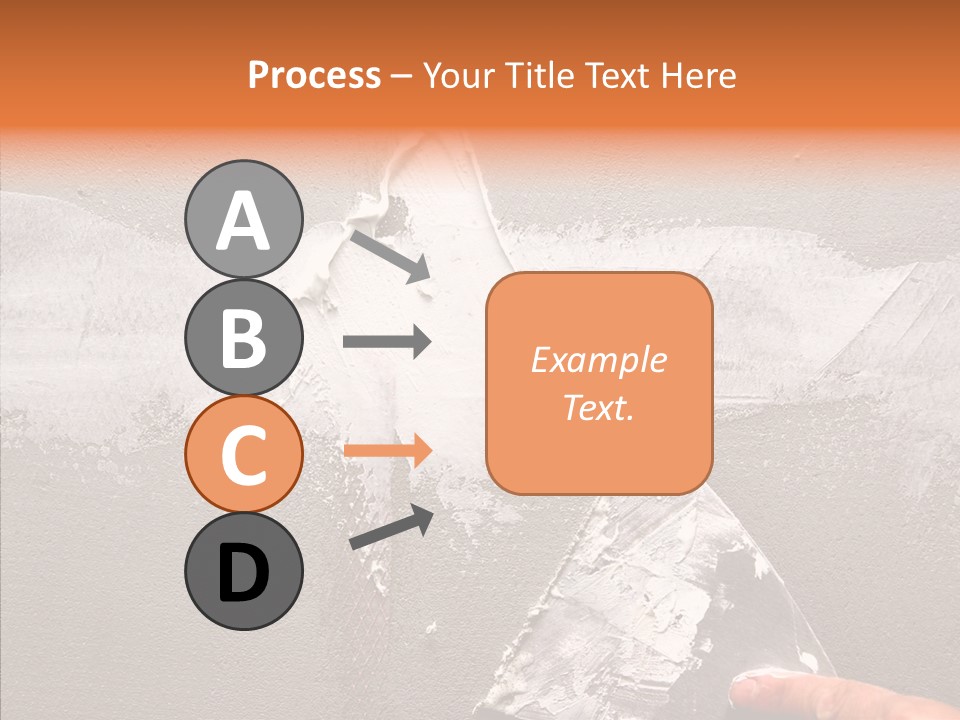 Process – Your Title Text Here

A

B

C

D

Example Text.